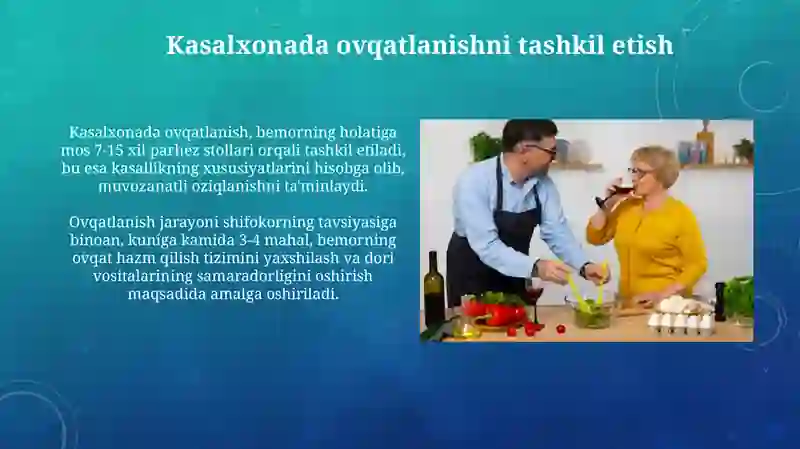 Kasalxonada ovqatlanishni tashkil etish

Kasalxonada ovqatlanish, bemorning holatiga mos 7-15 xil parhez stollari orqali tashkil etiladi, bu esa kasallikning xususiyatlarini hisobga olib, muvozanatli oziqlanishni ta'minlaydi.

Ovqatlanish jarayoni shifokorning tavsiyasiga binoan, kuniga kamida 3-4 mahal, bemorning ovqat hazm qilish tizimini yaxshilash va dori vositalarining samaradorligini oshirish maqsadida amalga oshiriladi.